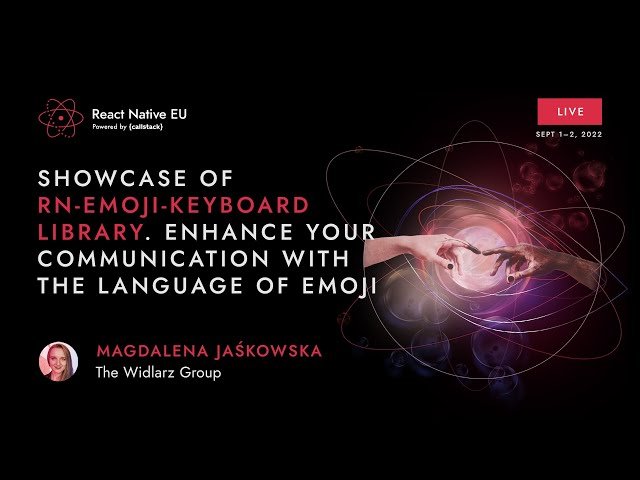 React Native EU
Powered by {callstack}

LIVE
SEPT 1–2, 2022

SHOWCASE OF RN-EMOJI-KEYBOARD LIBRARY. ENHANCE YOUR COMMUNICATION WITH THE LANGUAGE OF EMOJI

MAGDALENA JAŚKOWSKA
The Widlarz Group